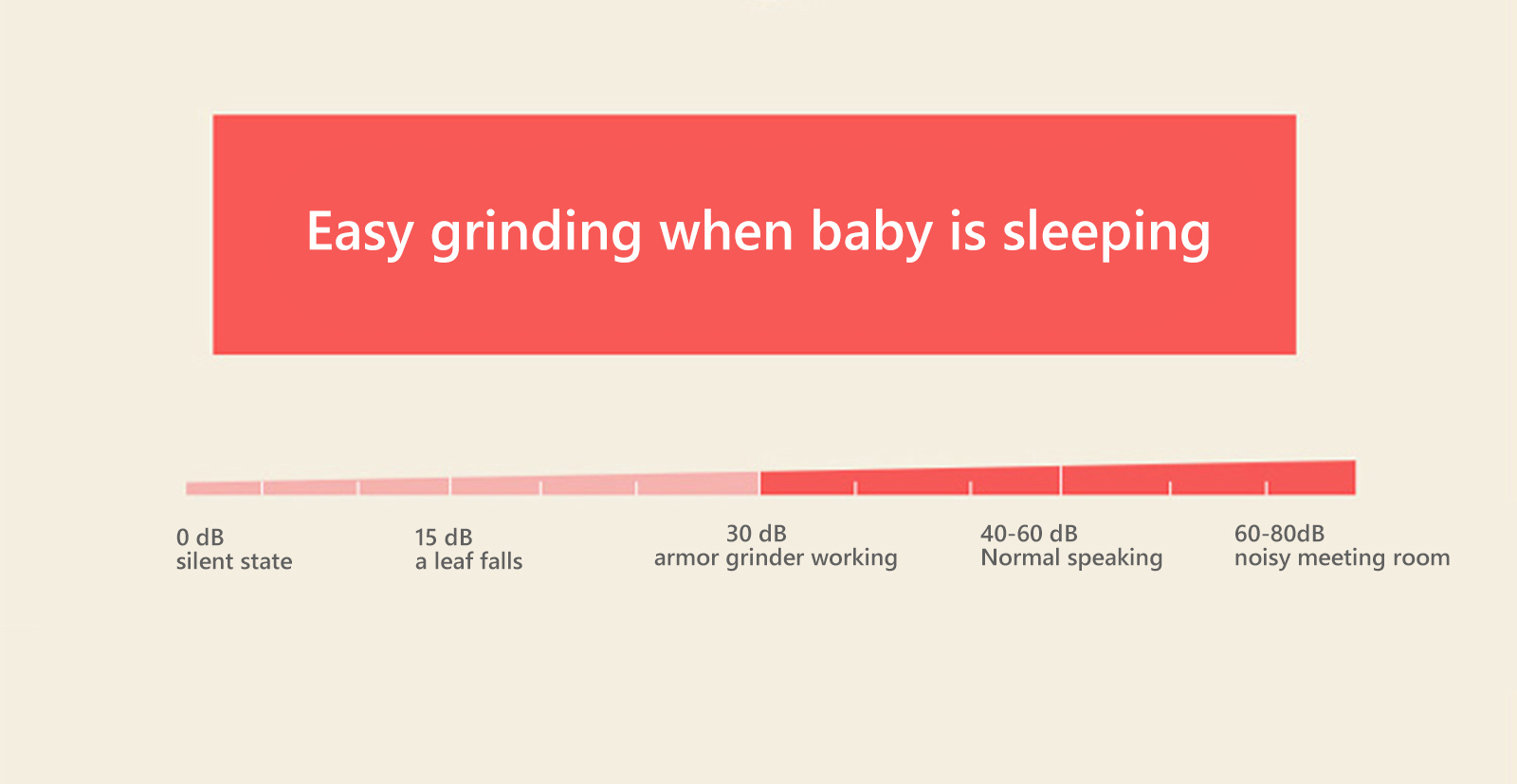 Easy grinding when baby is sleeping

0 dB
silent state

15 dB
a leaf falls

30 dB
armor grinder working

40-60 dB
Normal speaking

60-80dB
noisy meeting room